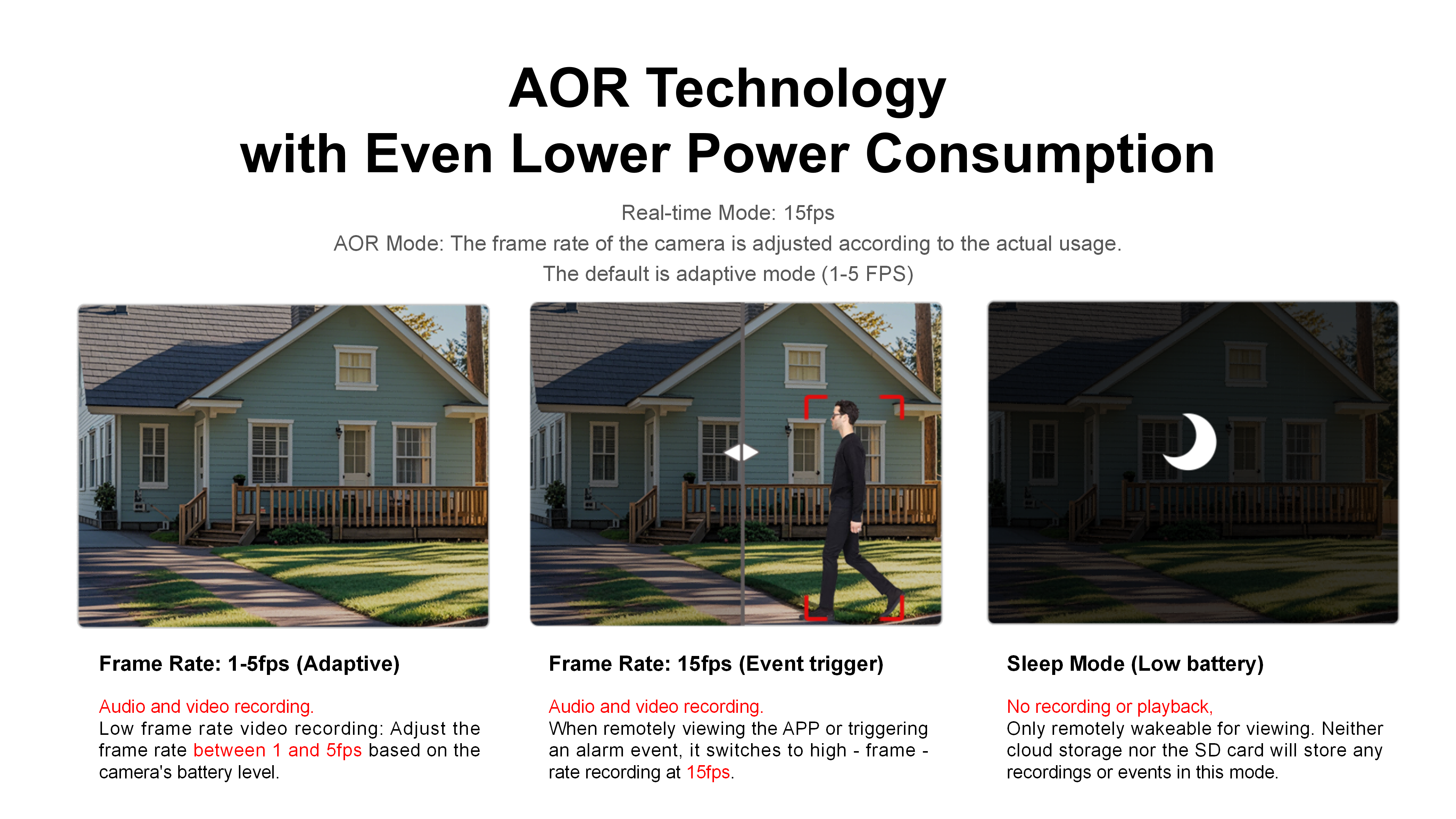 AOR Technology
with Even Lower Power Consumption

Real-time Mode: 15fps
AOR Mode: The frame rate of the camera is adjusted according to the actual usage.
The default is adaptive mode (1-5 FPS)

Frame Rate: 1-5fps (Adaptive)

Audio and video recording.
Low frame rate video recording: Adjust the frame rate between 1 and 5fps based on the camera's battery level.

Frame Rate: 15fps (Event trigger)

Audio and video recording.
When remotely viewing the APP or triggering an alarm event, it switches to high - frame - rate recording at 15fps.

Sleep Mode (Low battery)

No recording or playback,
Only remotely wakeable for viewing. Neither cloud storage nor the SD card will store any recordings or events in this mode.